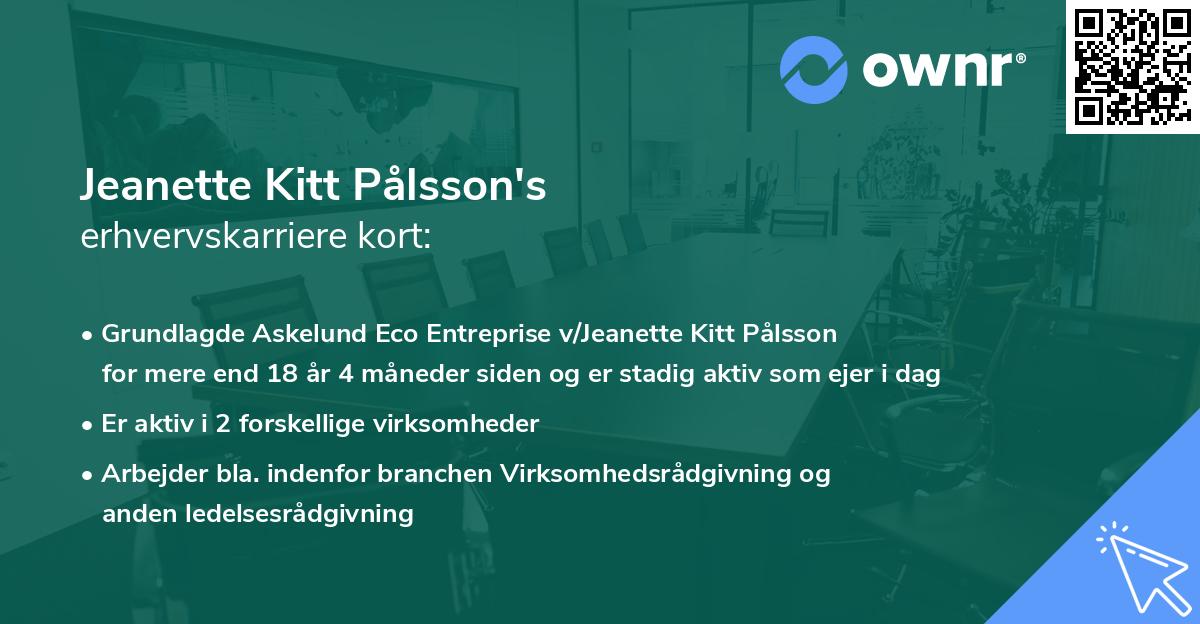 ownr®

Jeanette Kitt Pålsson's
erhvervskarriere kort:

• Grundlagde Askelund Eco Entreprise v/Jeanette Kitt Pålsson for mere end 18 år 4 måneder siden og er stadig aktiv som ejer i dag
• Er aktiv i 2 forskellige virksomheder
• Arbejder bla. indenfor branchen Virksomhedsrådgivning og anden ledelsesrådgivning